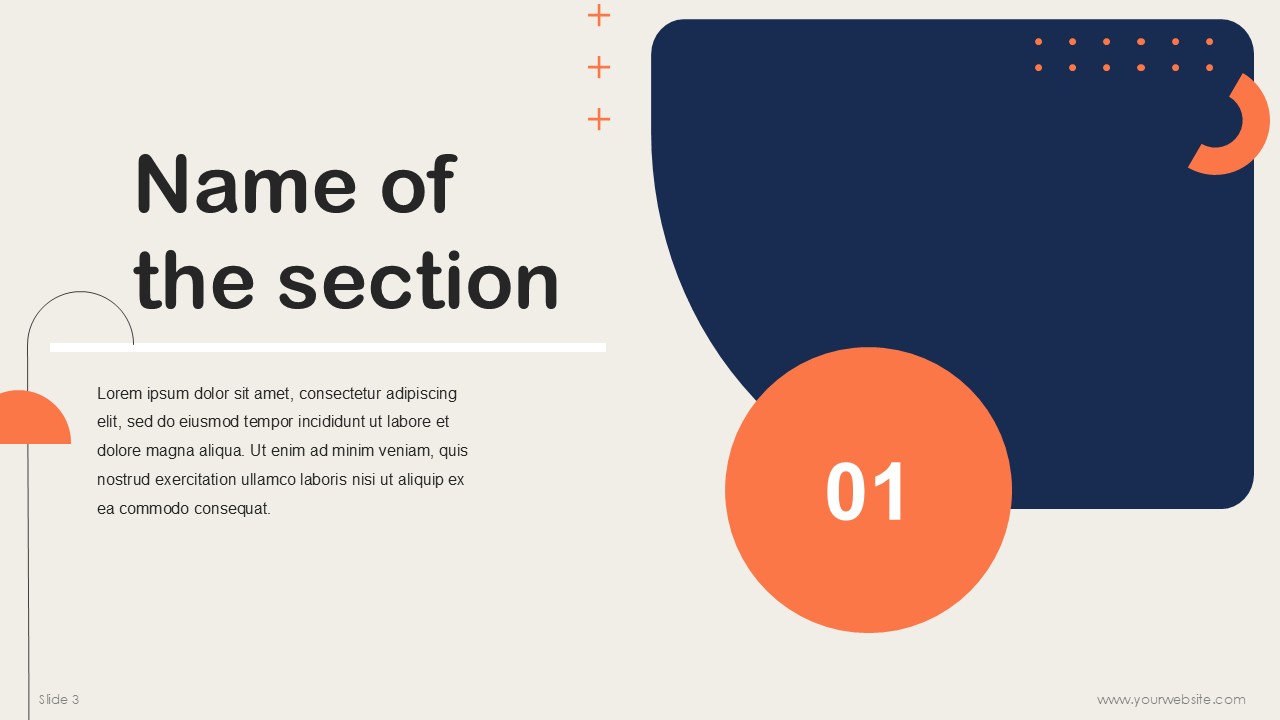 Name of the section

Lorem ipsum dolor sit amet, consectetur adipiscing elit, sed do eiusmod tempor incididunt ut labore et dolore magna aliqua. Ut enim ad minim veniam, quis nostrud exercitation ullamco laboris nisi ut aliquip ex ea commodo consequat.

01

Slide 3

www.yourwebsite.com